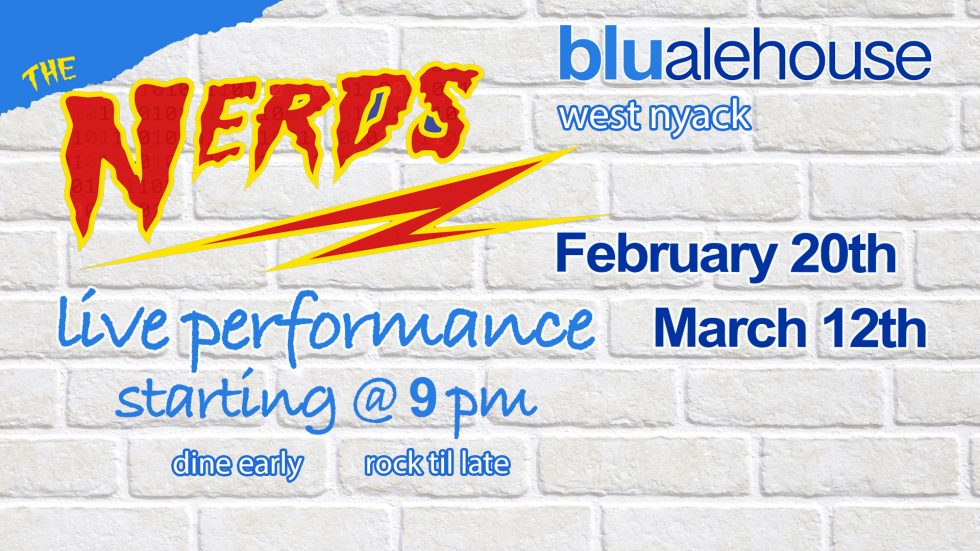 THE NERDS

blualehouse
west nyack

February 20th
March 12th

live performance
starting @ 9 pm

dine early rock til late